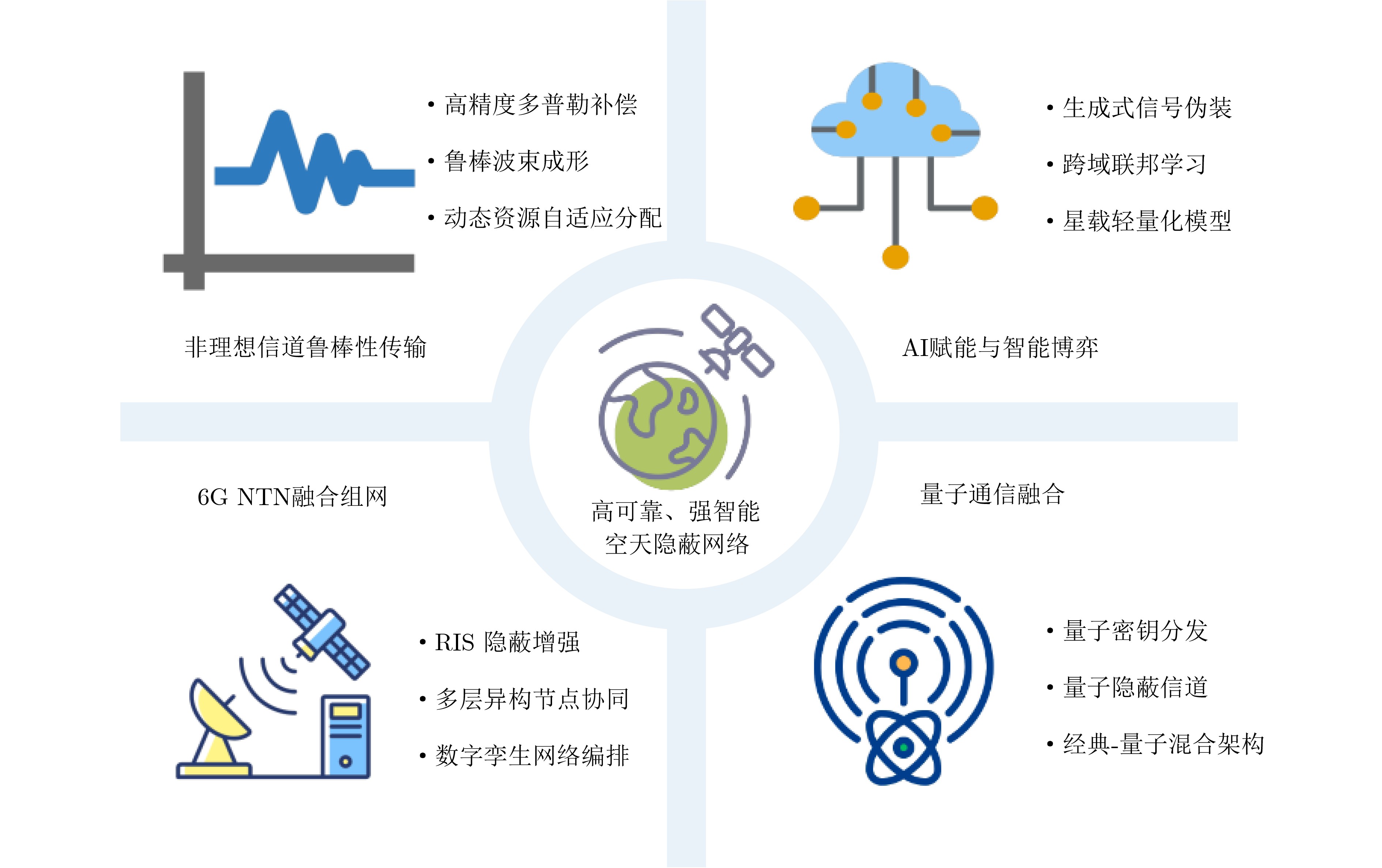 • 高精度多普勒补偿

• 鲁棒波束成形

• 动态资源自适应分配

非理想信道鲁棒性传输

• 生成式信号伪装

• 跨域联邦学习

• 星载轻量化模型

AI赋能与智能博弈

高可靠、强智能
空天隐蔽网络

6G NTN融合组网

• RIS 隐蔽增强

• 多层异构节点协同

• 数字孪生网络编排

量子通信融合

• 量子密钥分发

• 量子隐蔽信道

• 经典-量子混合架构